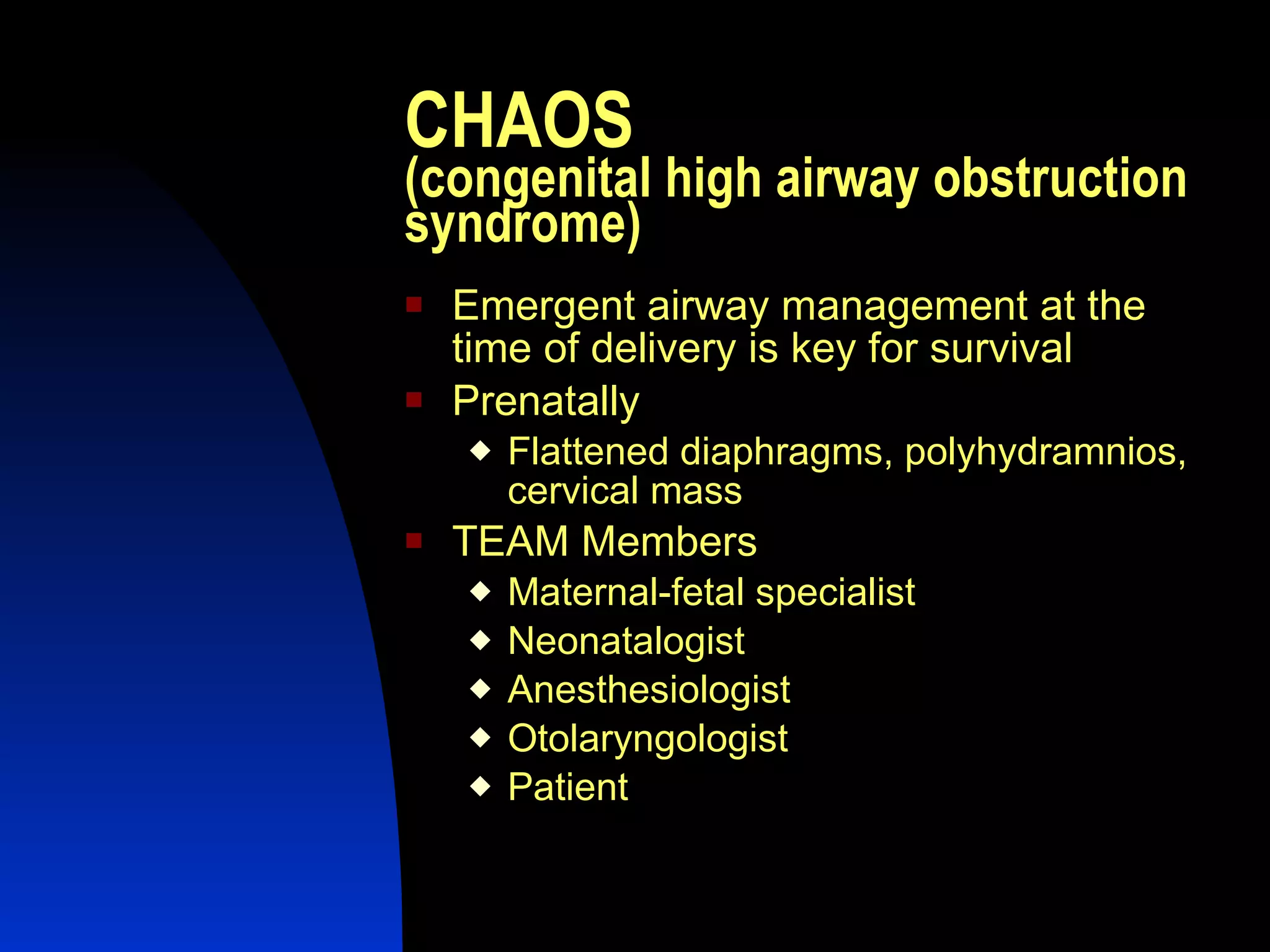 CHAOS
(congenital high airway obstruction syndrome)

- Emergent airway management at the time of delivery is key for survival
- Prenatally
  - Flattened diaphragms, polyhydramnios, cervical mass
- TEAM Members
  - Maternal-fetal specialist
  - Neonatalogist
  - Anesthesiologist
  - Otolaryngologist
  - Patient